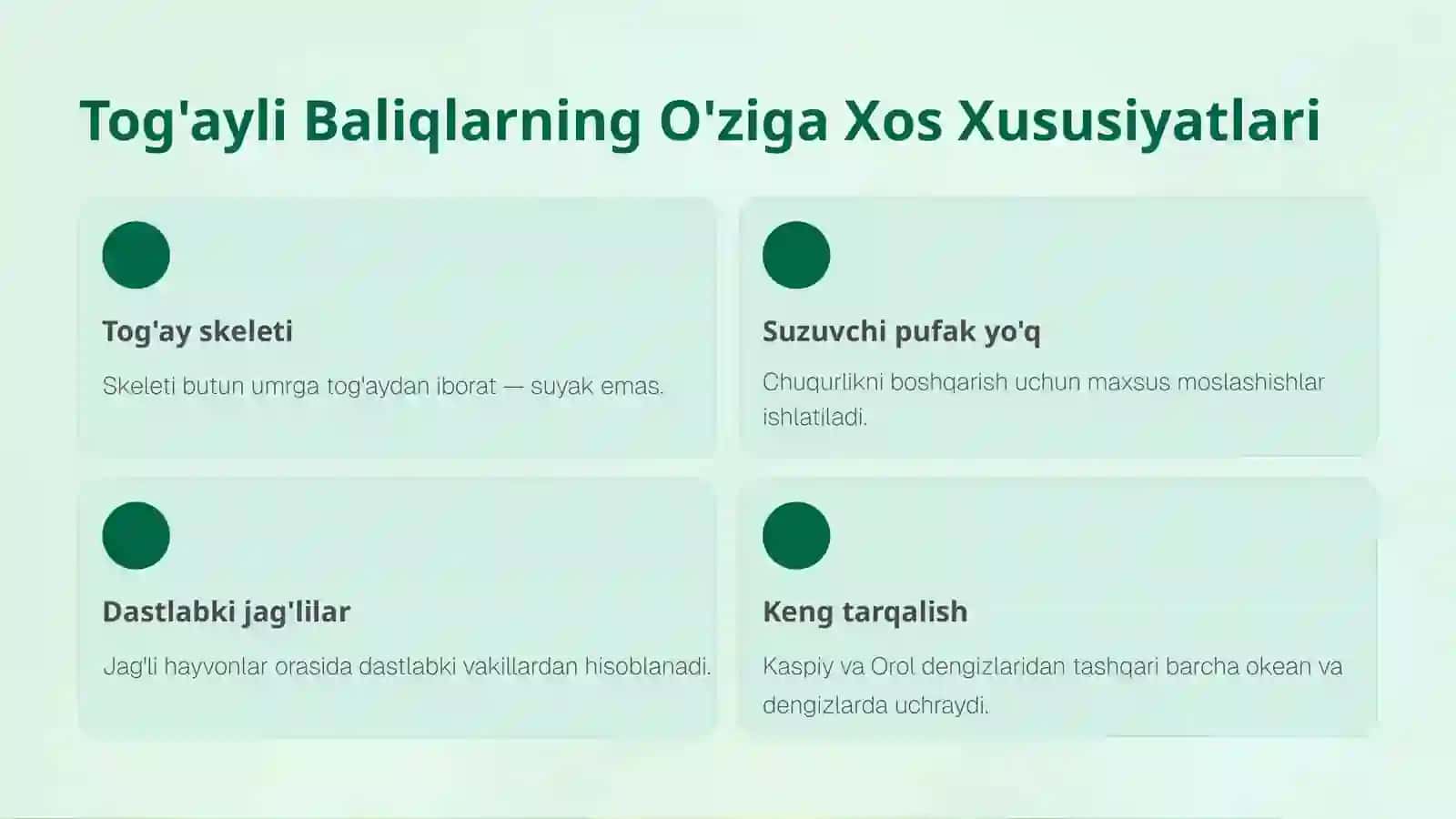 Tog'ayli Baliqlarning O'ziga Xos Xususiyatlari

Tog'ay skeleti

Skeleti butun umrga tog'aydan iborat — suyak emas.

Suzuvchi pufak yo'q

Chuqurlikni boshqarish uchun maxsus moslashishlar ishlatiladi.

Dastlabki jag'lilar

Jag'li hayvonlar orasida dastlabki vakillardan hisoblanadi.

Keng tarqalish

Kaspiy va Orol dengizlaridan tashqari barcha okean va dengizlarda uchraydi.